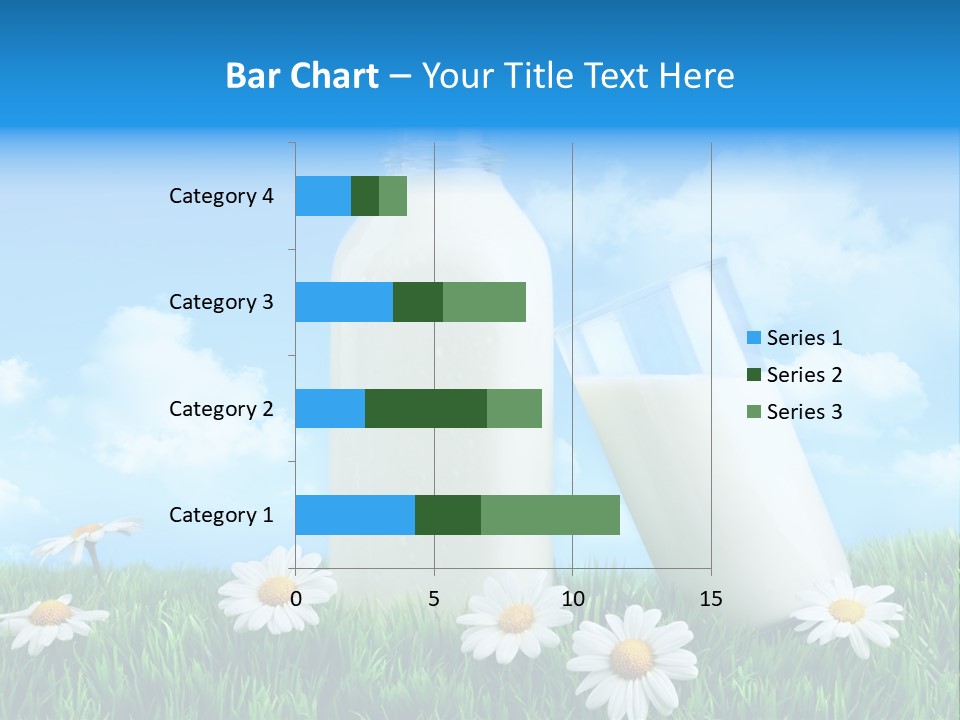 Bar Chart – Your Title Text Here

Category 4
Category 3
Category 2
Category 1

0
5
10
15

Series 1
Series 2
Series 3